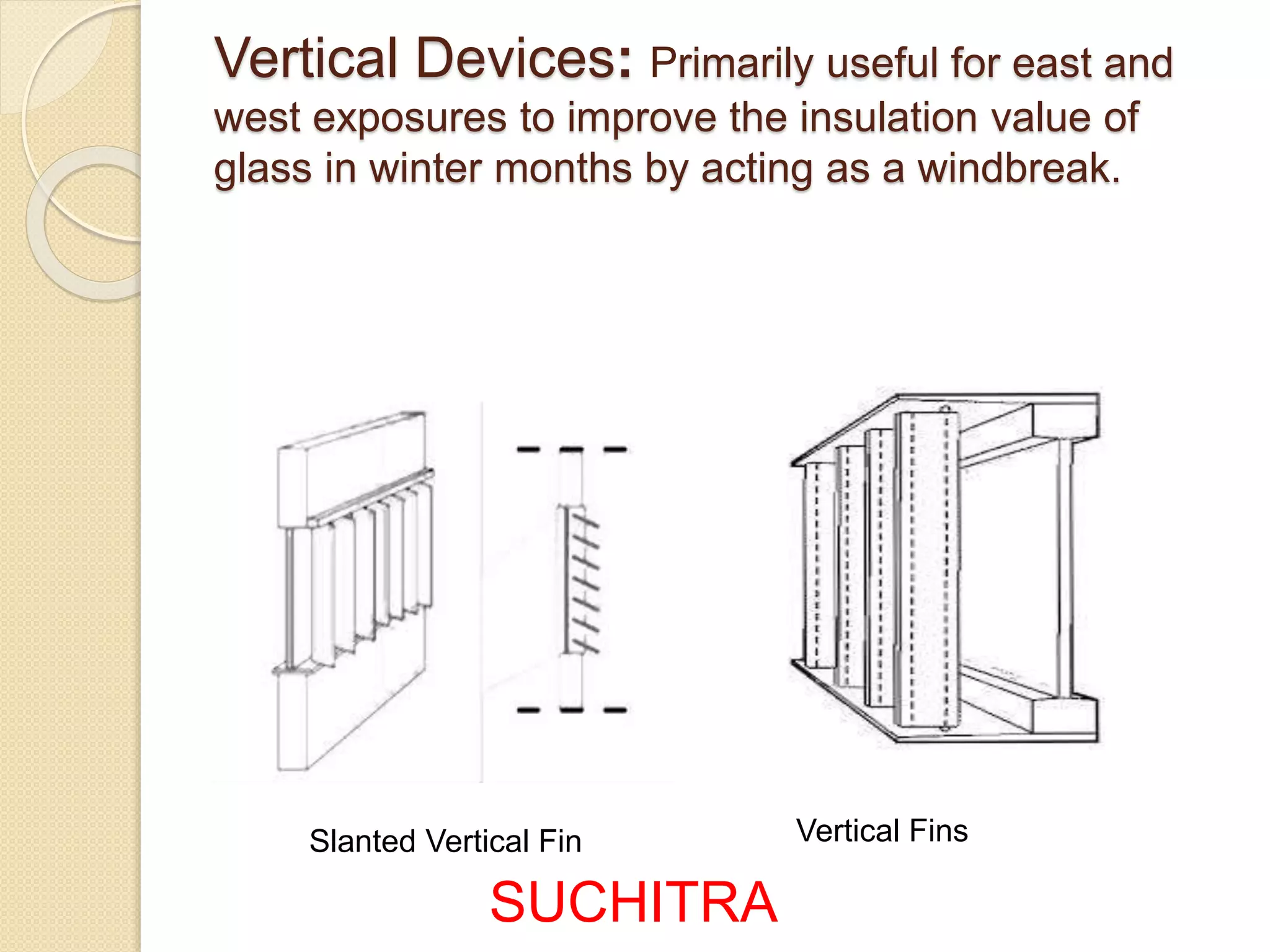 Vertical Devices: Primarily useful for east and west exposures to improve the insulation value of glass in winter months by acting as a windbreak.

Slanted Vertical Fin

Vertical Fins

SUCHITRA